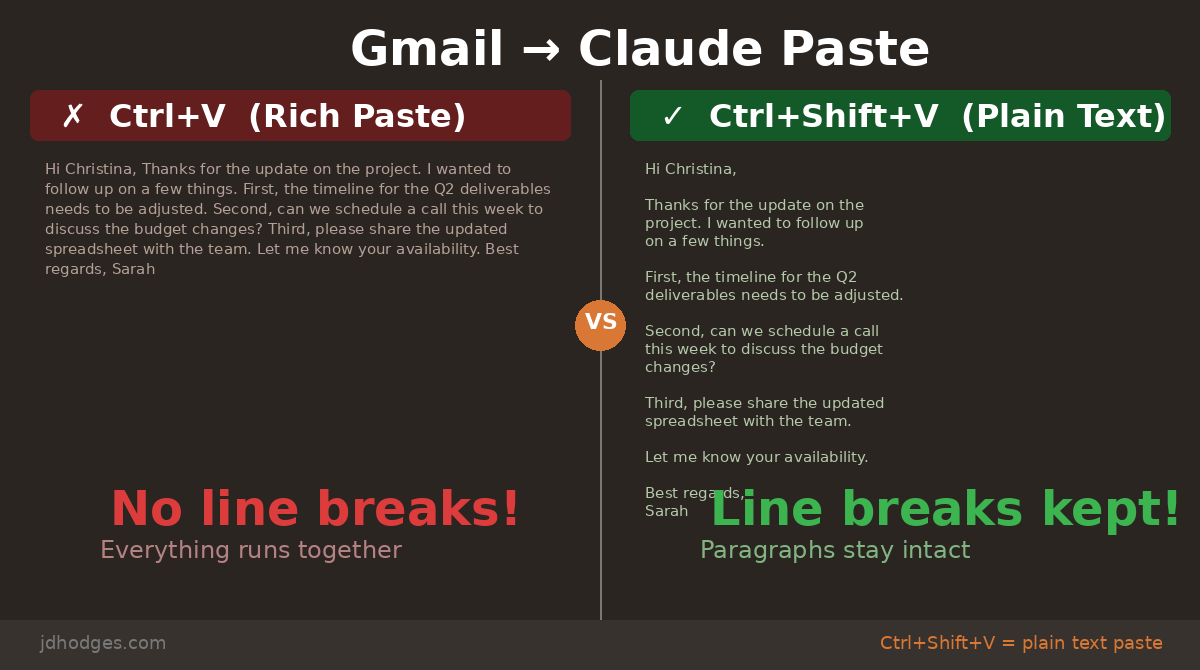 Gmail → Claude Paste

✗ Ctrl+V (Rich Paste)

Hi Christina, Thanks for the update on the project. I wanted to follow up on a few things. First, the timeline for the Q2 deliverables needs to be adjusted. Second, can we schedule a call this week to discuss the budget changes? Third, please share the updated spreadsheet with the team. Let me know your availability. Best regards, Sarah

No line breaks!

Everything runs together

VS

✓ Ctrl+Shift+V (Plain Text)

Hi Christina,

Thanks for the update on the project. I wanted to follow up on a few things.

First, the timeline for the Q2 deliverables needs to be adjusted.

Second, can we schedule a call this week to discuss the budget changes?

Third, please share the updated spreadsheet with the team.

Let me know your availability.

Best regards,
Sarah

Line breaks kept!

Paragraphs stay intact

jdhodges.com

Ctrl+Shift+V = plain text paste